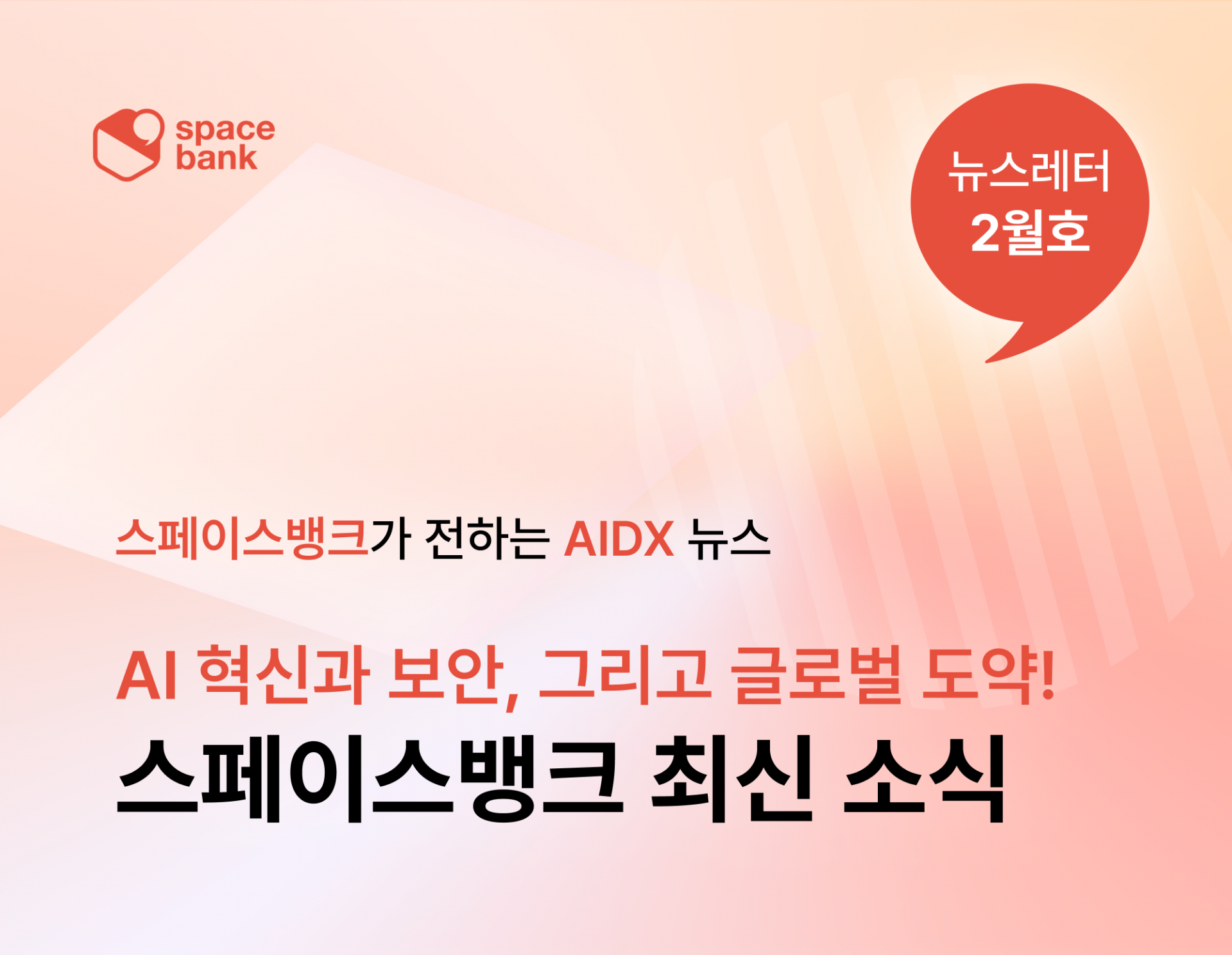 space bank

뉴스레터
2월호

스페이스뱅크가 전하는 AIDX 뉴스

AI 혁신과 보안, 그리고 글로벌 도약!
스페이스뱅크 최신 소식